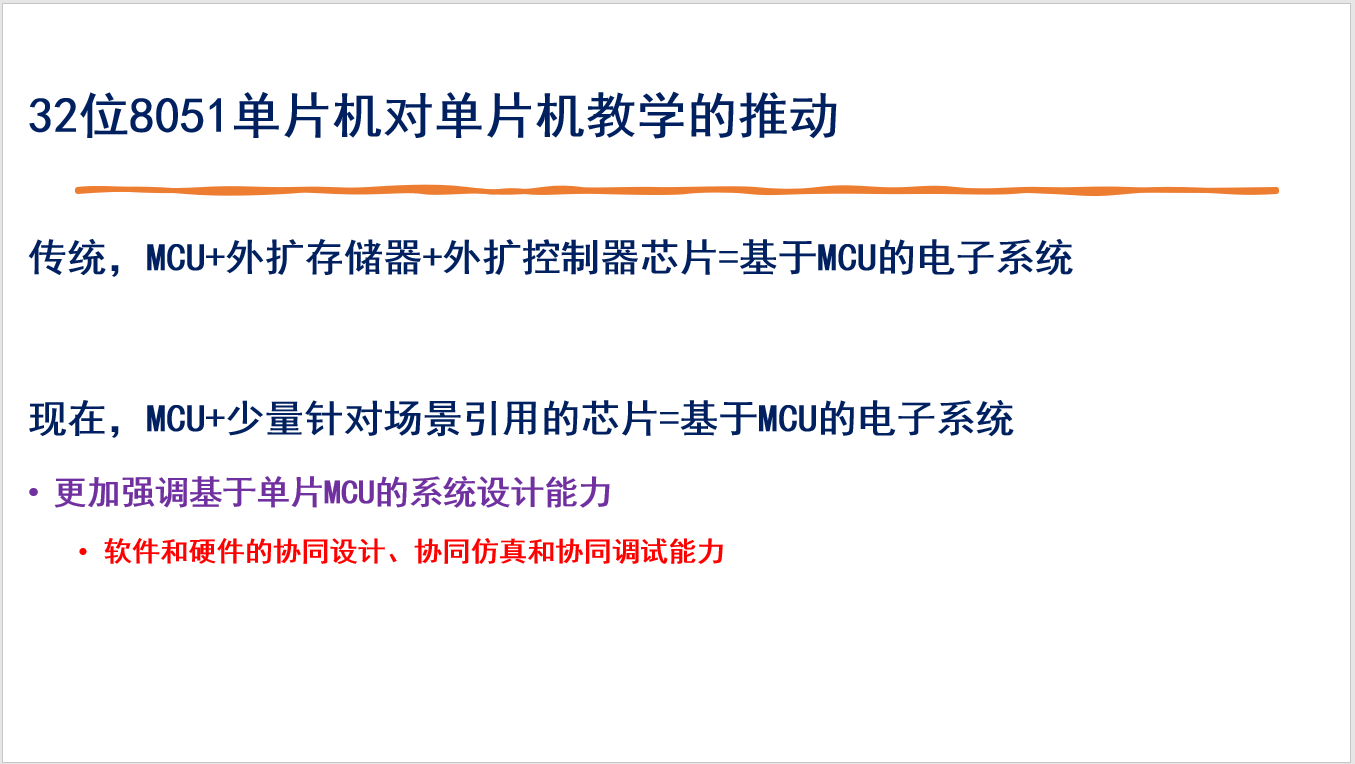 32位8051单片机对单片机教学的推动

传统，MCU+外扩存储器+外扩控制器芯片=基于MCU的电子系统

现在，MCU+少量针对场景引用的芯片=基于MCU的电子系统

• 更加强调基于单片MCU的系统设计能力

• 软件和硬件的协同设计、协同仿真和协同调试能力